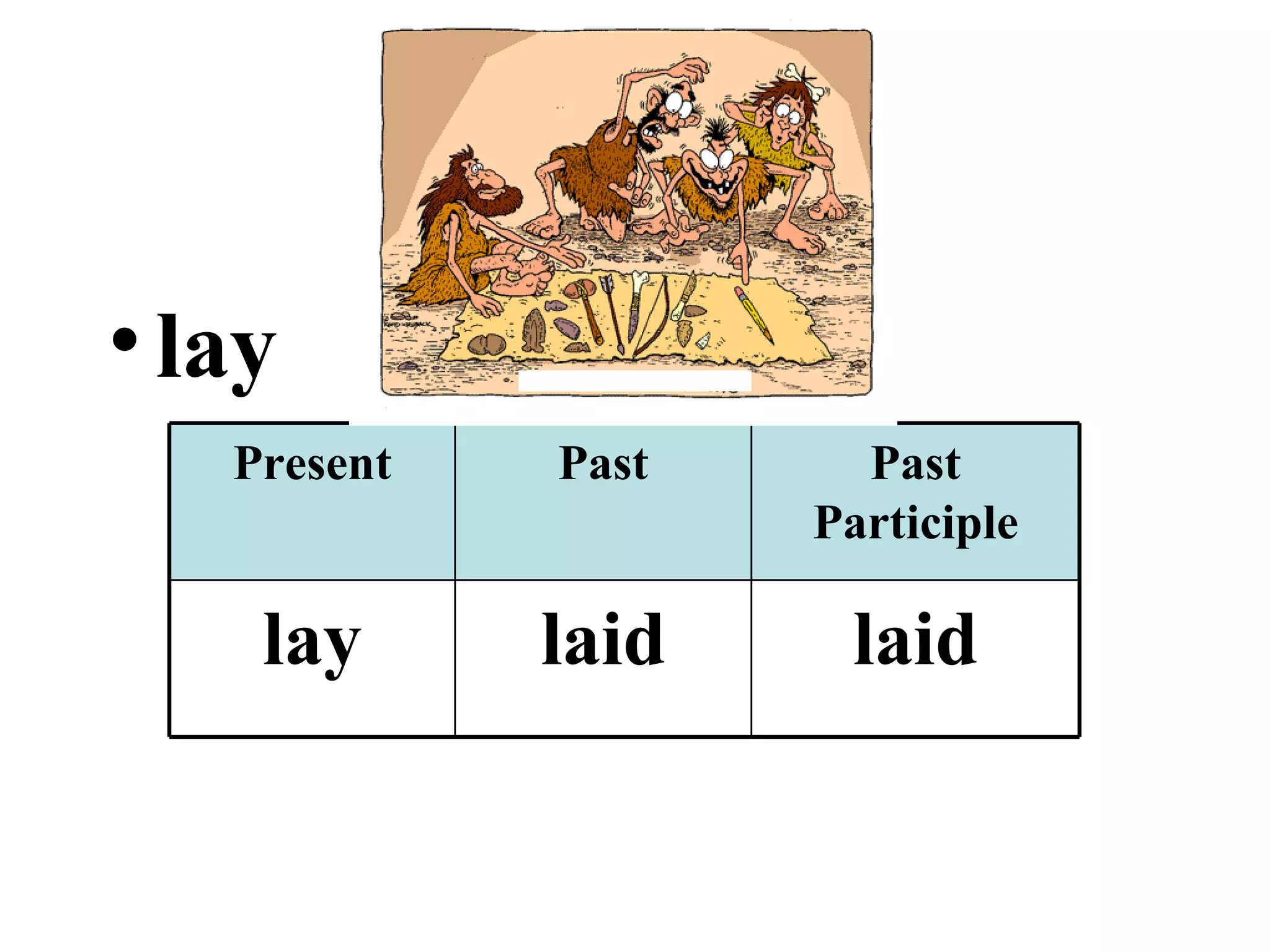 • lay

| Present | Past | Past Participle |
|---|---|---|
| lay | laid | laid |